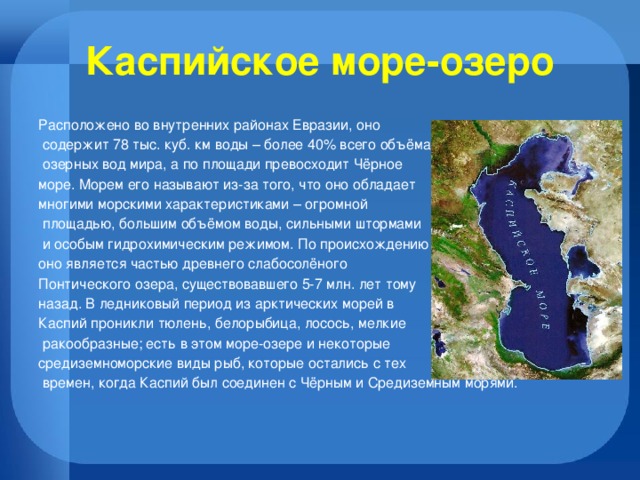 Каспийское море-озеро

Расположено во внутренних районах Евразии, оно содержит 78 тыс. куб. км воды – более 40% всего объёма озерных вод мира, а по площади превосходит Чёрное море. Морем его называют из-за того, что оно обладает многими морскими характеристиками – огромной площадью, большим объёмом воды, сильными штормами и особым гидрохимическим режимом. По происхождению оно является частью древнего слабосолёного Понтического озера, существовавшего 5-7 млн. лет тому назад. В ледниковый период из арктических морей в Каспий проникли тюлень, белорыбица, лосось, мелкие ракообразные; есть в этом море-озере и некоторые средиземноморские виды рыб, которые остались с тех времен, когда Каспий был соединен с Чёрным и Средиземным морями.

КАСПИЙСКОЕ МОРЕ